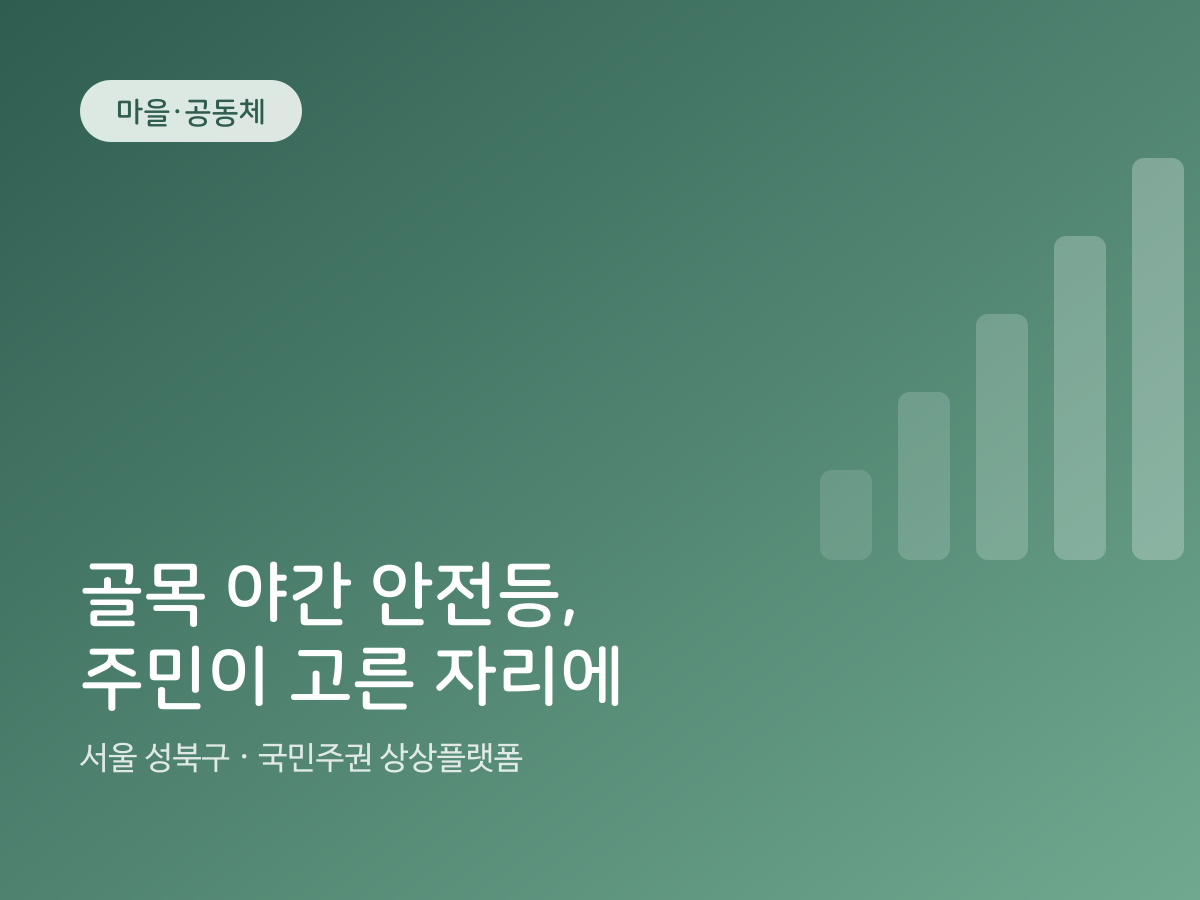 마을·공동체

골목 야간 안전등,
주민이 고른 자리에

서울 성북구 · 국민주권 상상플랫폼